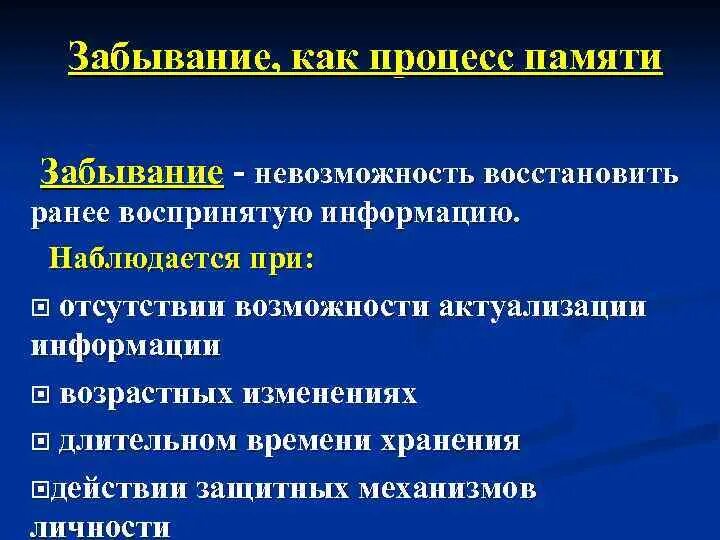 Забывание, как процесс памяти

Забывание - невозможность восстановить ранее воспринятую информацию.

Наблюдается при:

⊡ отсутствии возможности актуализации информации

⊡ возрастных изменениях

⊡ длительном времени хранения

⊡действии защитных механизмов личности